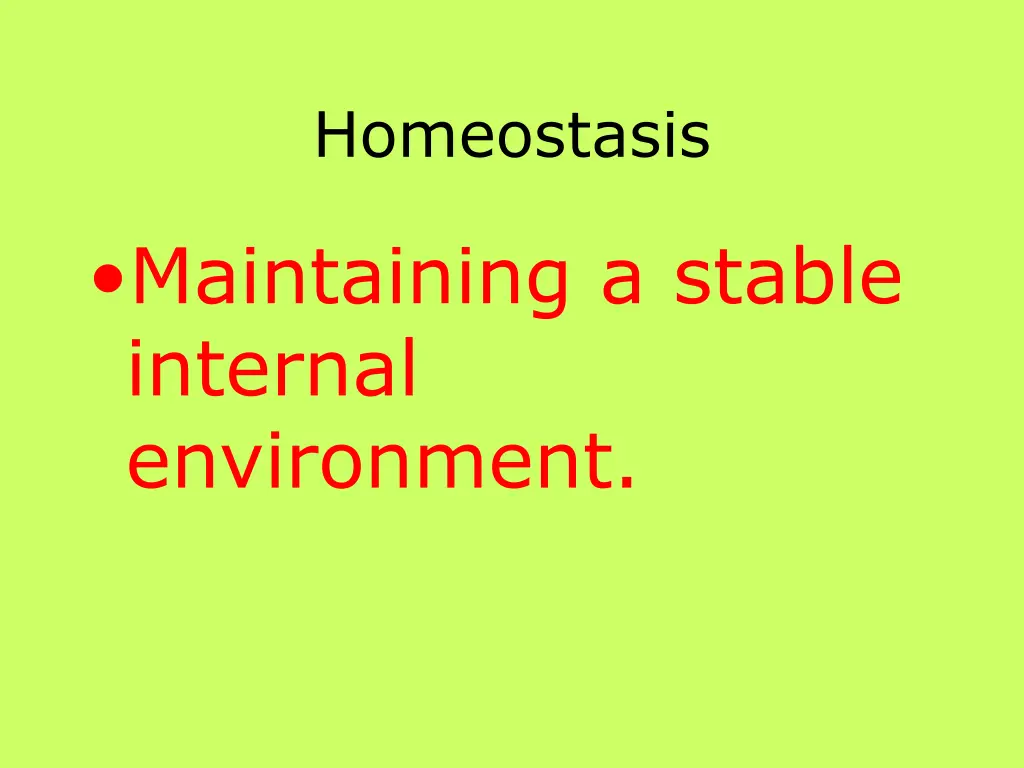 Homeostasis

•Maintaining a stable internal environment.